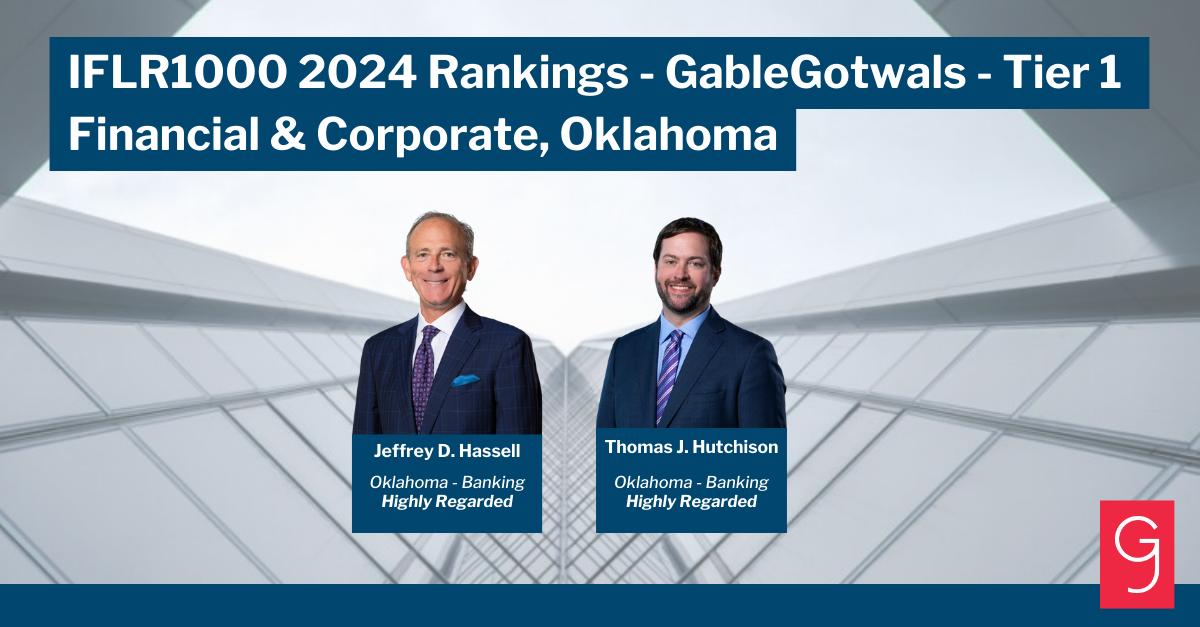 IFLR1000 2024 Rankings - GableGotwals - Tier 1 Financial & Corporate, Oklahoma

Jeffrey D. Hassell

Oklahoma - Banking
Highly Regarded

Thomas J. Hutchison

Oklahoma - Banking
Highly Regarded

GG